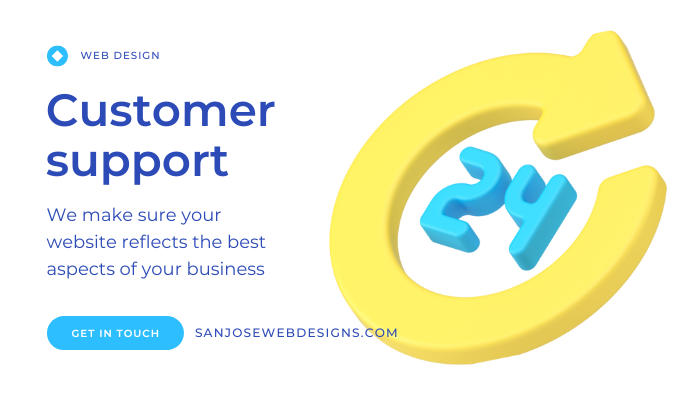 WEB DESIGN

Customer support

We make sure your website reflects the best aspects of your business

GET IN TOUCH

SANJOSEWEBDESIGNS.COM

24